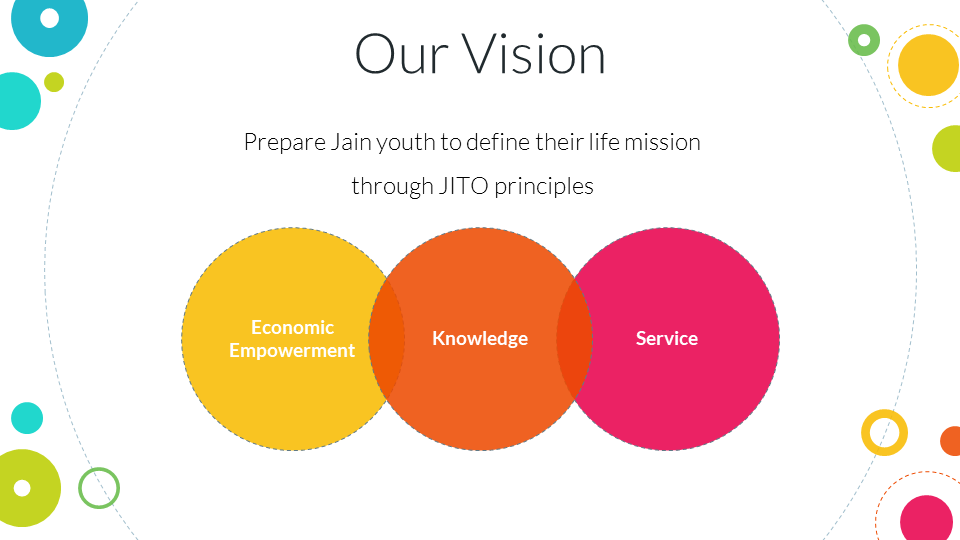 Our Vision

Prepare Jain youth to define their life mission through JITO principles

Economic Empowerment

Knowledge

Service